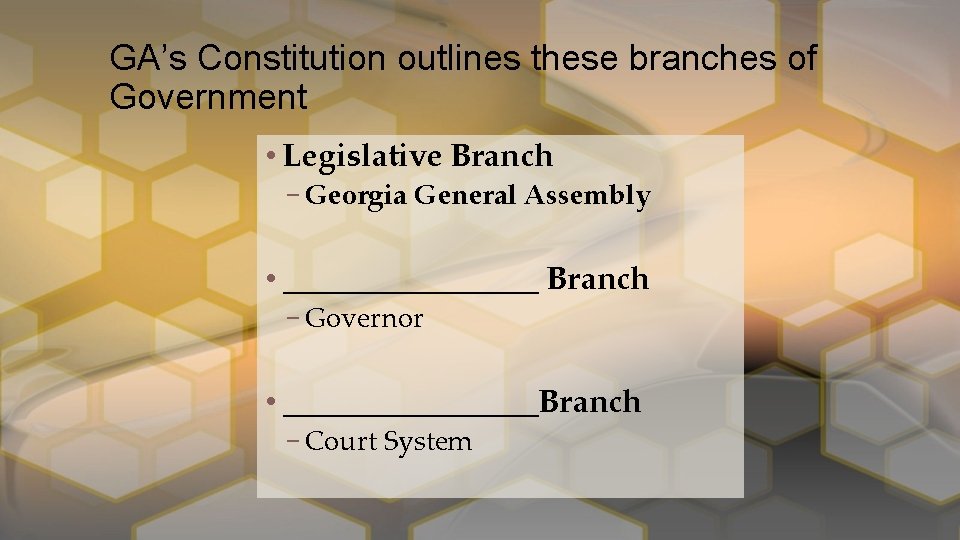 GA's Constitution outlines these branches of Government

• Legislative Branch
– Georgia General Assembly

• _________________ Branch
– Governor

• _________________Branch
– Court System